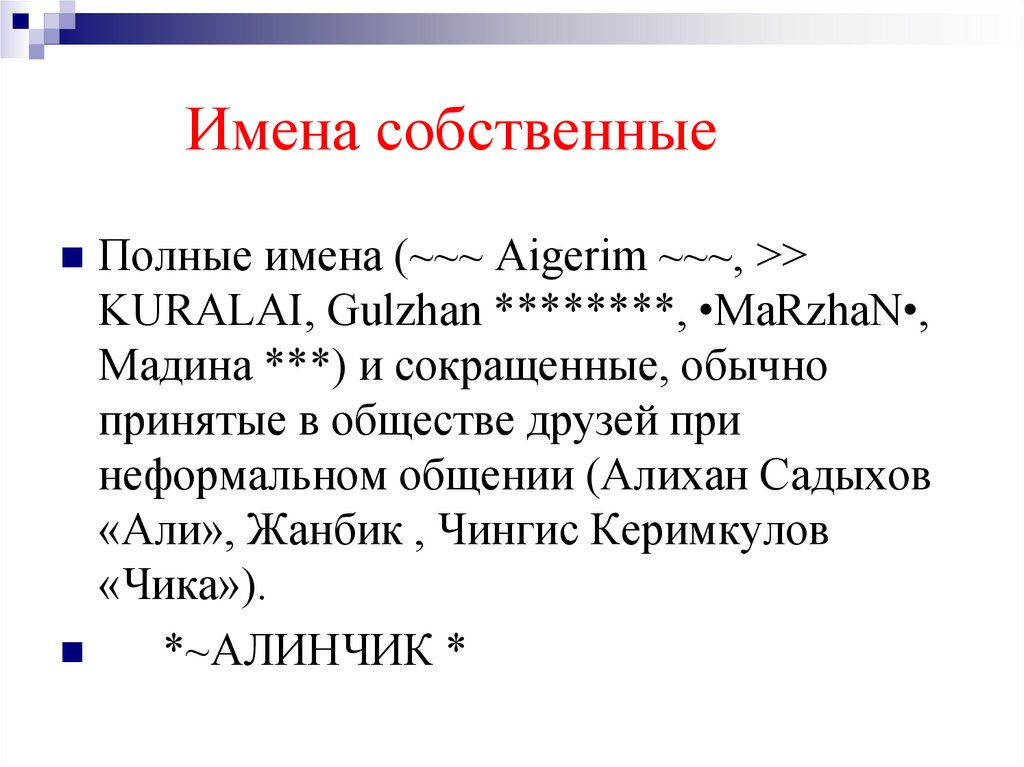 Имена собственные

Полные имена (~~~ Aigerim ~~~, >> KURALAI, Gulzhan ********, •MaRzhaN•, Мадина ***) и сокращенные, обычно принятые в обществе друзей при неформальном общении (Алихан Садыхов «Али», Жанбик , Чингис Керимкулов «Чика»).

*~АЛИНЧИК *